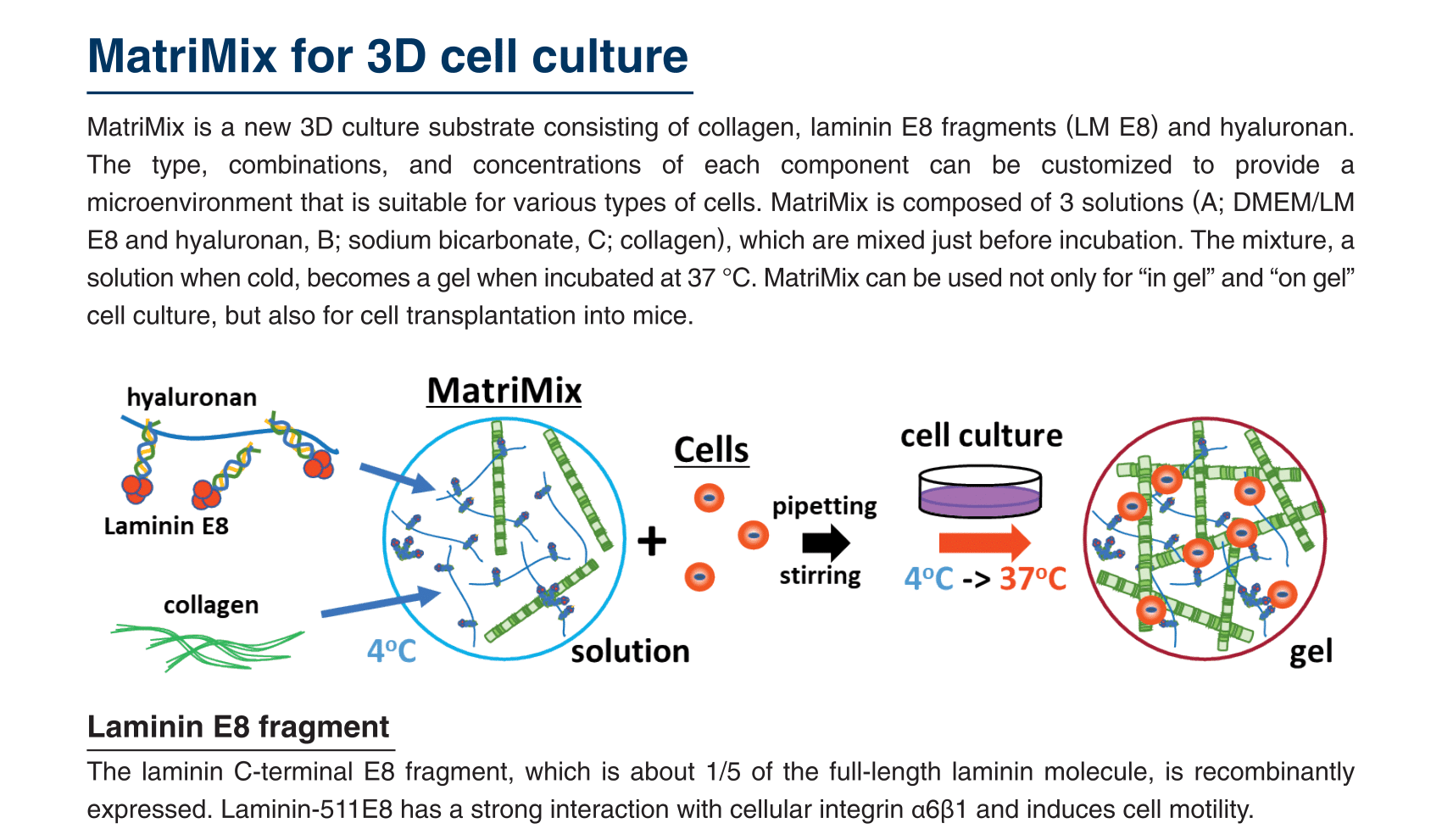 MatriMix for 3D cell culture

MatriMix is a new 3D culture substrate consisting of collagen, laminin E8 fragments (LM E8) and hyaluronan. The type, combinations, and concentrations of each component can be customized to provide a microenvironment that is suitable for various types of cells. MatriMix is composed of 3 solutions (A; DMEM/LM E8 and hyaluronan, B; sodium bicarbonate, C; collagen), which are mixed just before incubation. The mixture, a solution when cold, becomes a gel when incubated at 37 °C. MatriMix can be used not only for “in gel” and “on gel” cell culture, but also for cell transplantation into mice.

hyaluronan
Laminin E8
collagen
MatriMix
4°C
solution
+
Cells
pipetting
stirring
cell culture
4°C -> 37°C
gel

Laminin E8 fragment

The laminin C-terminal E8 fragment, which is about 1/5 of the full-length laminin molecule, is recombinantly expressed. Laminin-511E8 has a strong interaction with cellular integrin α6β1 and induces cell motility.